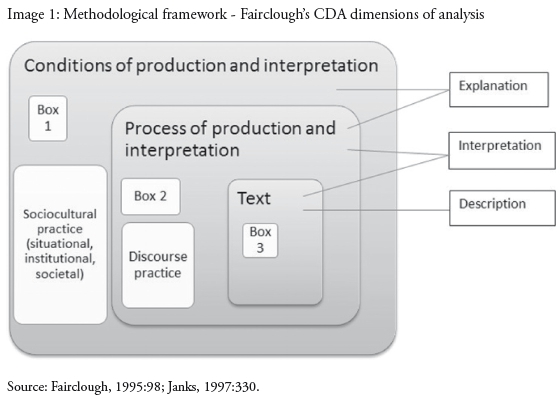 Image 1: Methodological framework - Fairclough's CDA dimensions of analysis

Conditions of production and interpretation

Box 1

Sociocultural practice (situational, institutional, societal)

Process of production and interpretation

Box 2

Discourse practice

Text

Box 3

Explanation

Interpretation

Description

Source: Fairclough, 1995:98; Janks, 1997:330.